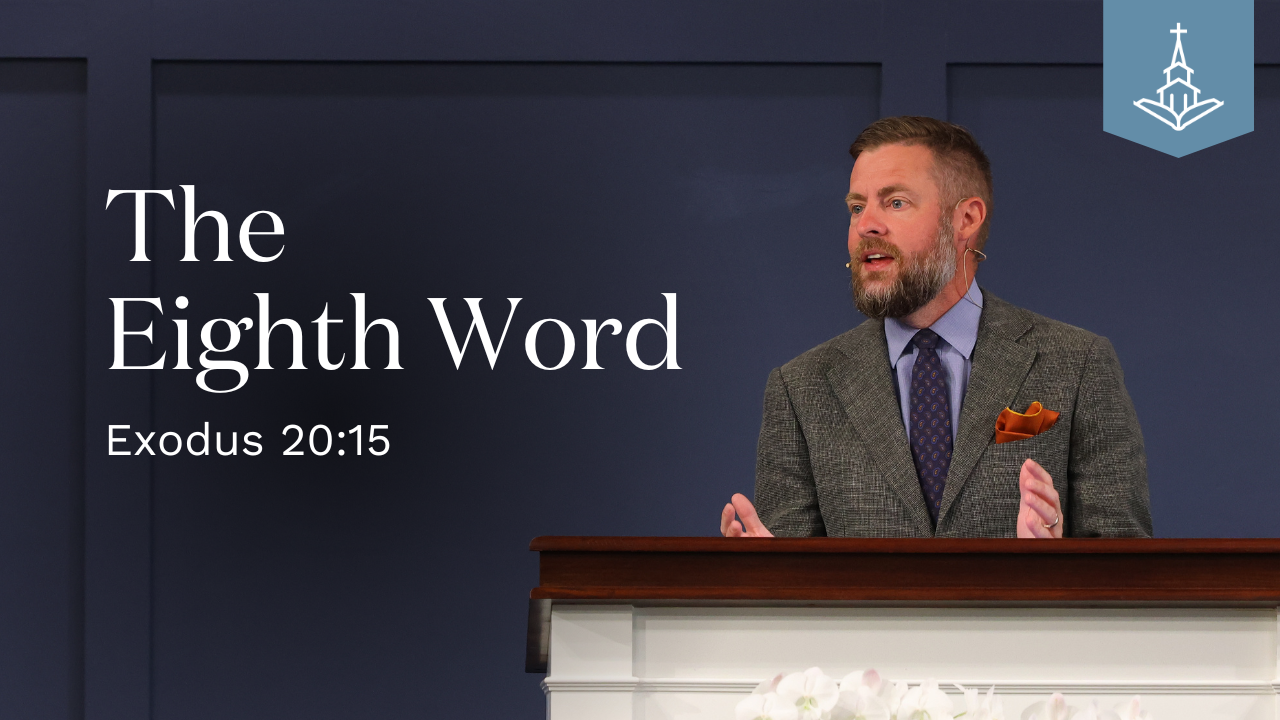 The Eighth Word

Exodus 20:15